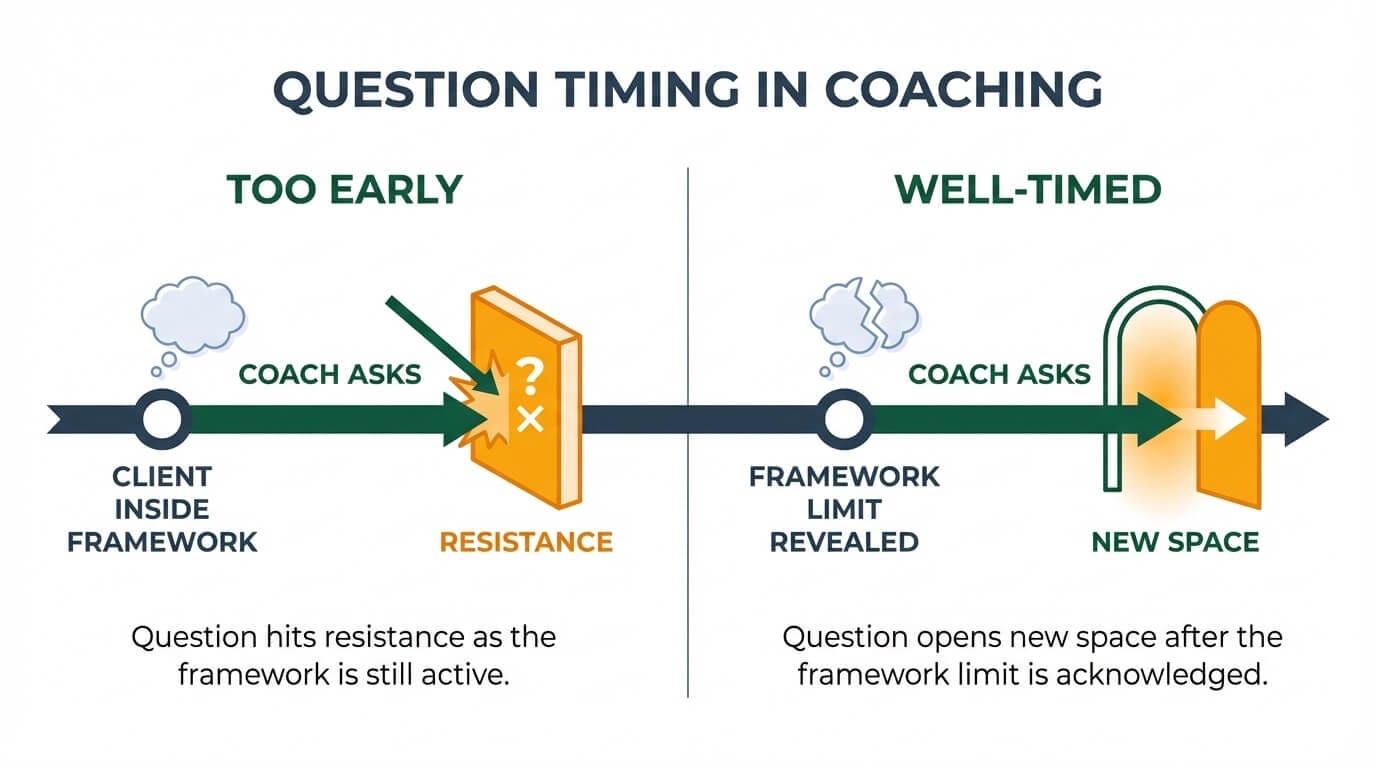 QUESTION TIMING IN COACHING

TOO EARLY

COACH ASKS

?
×

CLIENT INSIDE FRAMEWORK

RESISTANCE

Question hits resistance as the framework is still active.

WELL-TIMED

COACH ASKS

FRAMEWORK LIMIT REVEALED

NEW SPACE

Question opens new space after the framework limit is acknowledged.